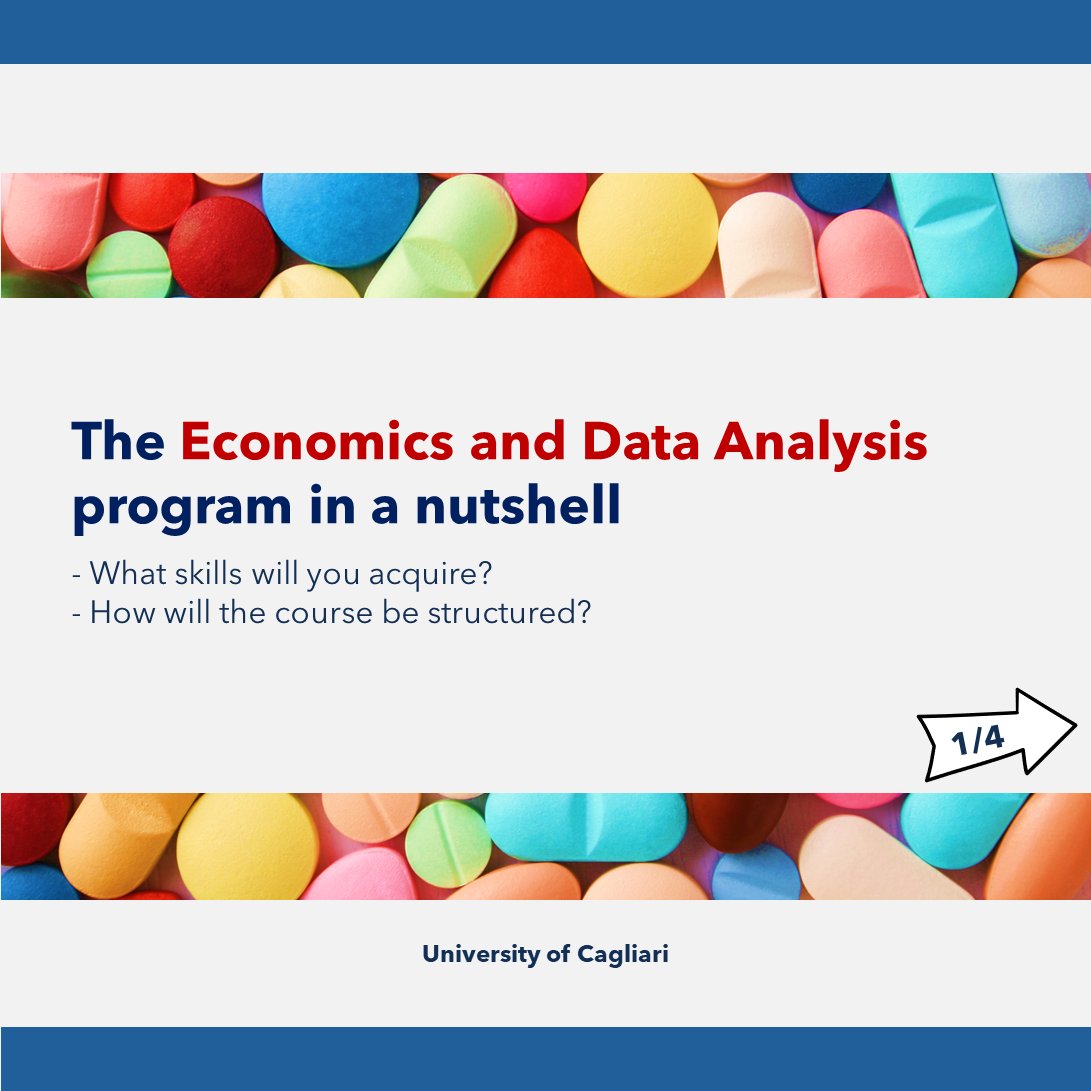 The Economics and Data Analysis program in a nutshell

- What skills will you acquire?
- How will the course be structured?

1/4

University of Cagliari